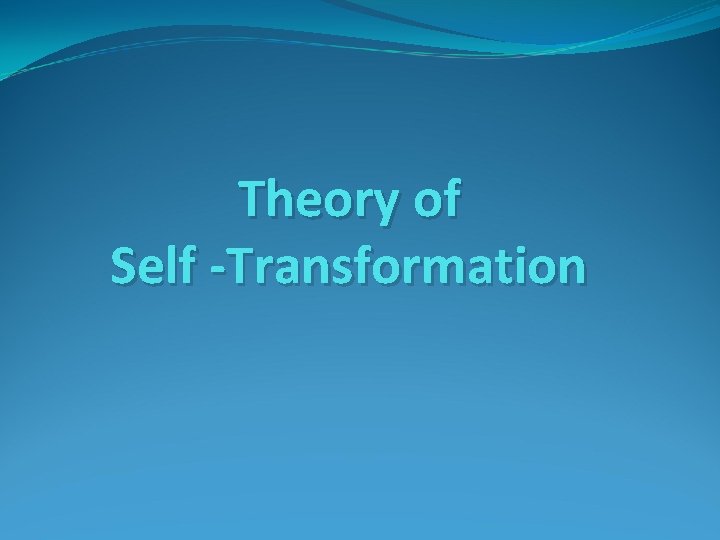 Theory of
Self -Transformation